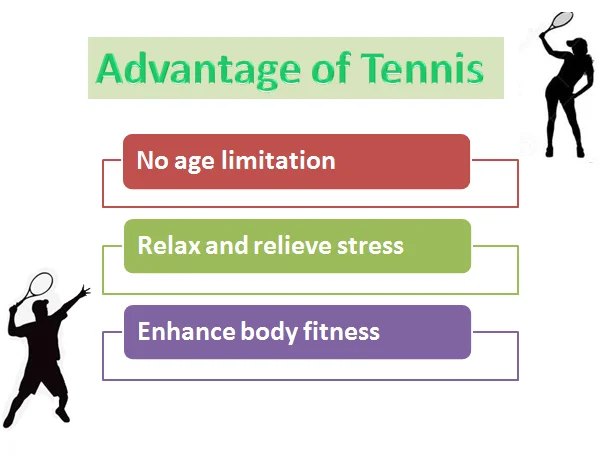 Advantage of Tennis

No age limitation

Relax and relieve stress

Enhance body fitness